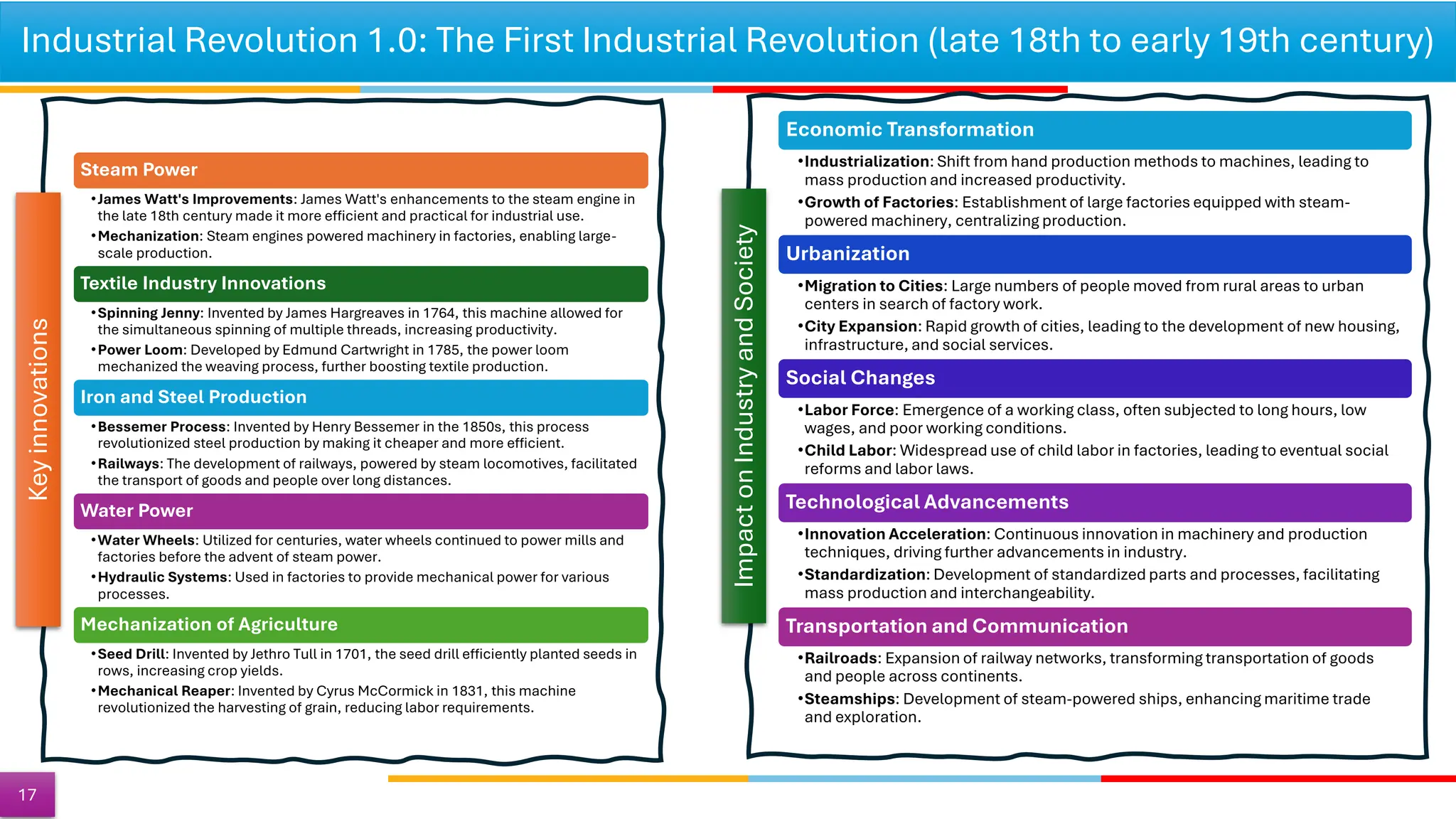 Industrial Revolution 1.0: The First Industrial Revolution (late 18th to early 19th century)

Key innovations

Steam Power

•James Watt's Improvements: James Watt's enhancements to the steam engine in the late 18th century made it more efficient and practical for industrial use.

•Mechanization: Steam engines powered machinery in factories, enabling large-scale production.

Textile Industry Innovations

•Spinning Jenny: Invented by James Hargreaves in 1764, this machine allowed for the simultaneous spinning of multiple threads, increasing productivity.

•Power Loom: Developed by Edmund Cartwright in 1785, the power loom mechanized the weaving process, further boosting textile production.

Iron and Steel Production

•Bessemer Process: Invented by Henry Bessemer in the 1850s, this process revolutionized steel production by making it cheaper and more efficient.

•Railways: The development of railways, powered by steam locomotives, facilitated the transport of goods and people over long distances.

Water Power

•Water Wheels: Utilized for centuries, water wheels continued to power mills and factories before the advent of steam power.

•Hydraulic Systems: Used in factories to provide mechanical power for various processes.

Mechanization of Agriculture

•Seed Drill: Invented by Jethro Tull in 1701, the seed drill efficiently planted seeds in rows, increasing crop yields.

•Mechanical Reaper: Invented by Cyrus McCormick in 1831, this machine revolutionized the harvesting of grain, reducing labor requirements.

Impact on Industry and Society

Economic Transformation

•Industrialization: Shift from hand production methods to machines, leading to mass production and increased productivity.

•Growth of Factories: Establishment of large factories equipped with steam-powered machinery, centralizing production.

Urbanization

•Migration to Cities: Large numbers of people moved from rural areas to urban centers in search of factory work.

•City Expansion: Rapid growth of cities, leading to the development of new housing, infrastructure, and social services.

Social Changes

•Labor Force: Emergence of a working class, often subjected to long hours, low wages, and poor working conditions.

•Child Labor: Widespread use of child labor in factories, leading to eventual social reforms and labor laws.

Technological Advancements

•Innovation Acceleration: Continuous innovation in machinery and production techniques, driving further advancements in industry.

•Standardization: Development of standardized parts and processes, facilitating mass production and interchangeability.

Transportation and Communication

•Railroads: Expansion of railway networks, transforming transportation of goods and people across continents.

•Steamships: Development of steam-powered ships, enhancing maritime trade and exploration.

17